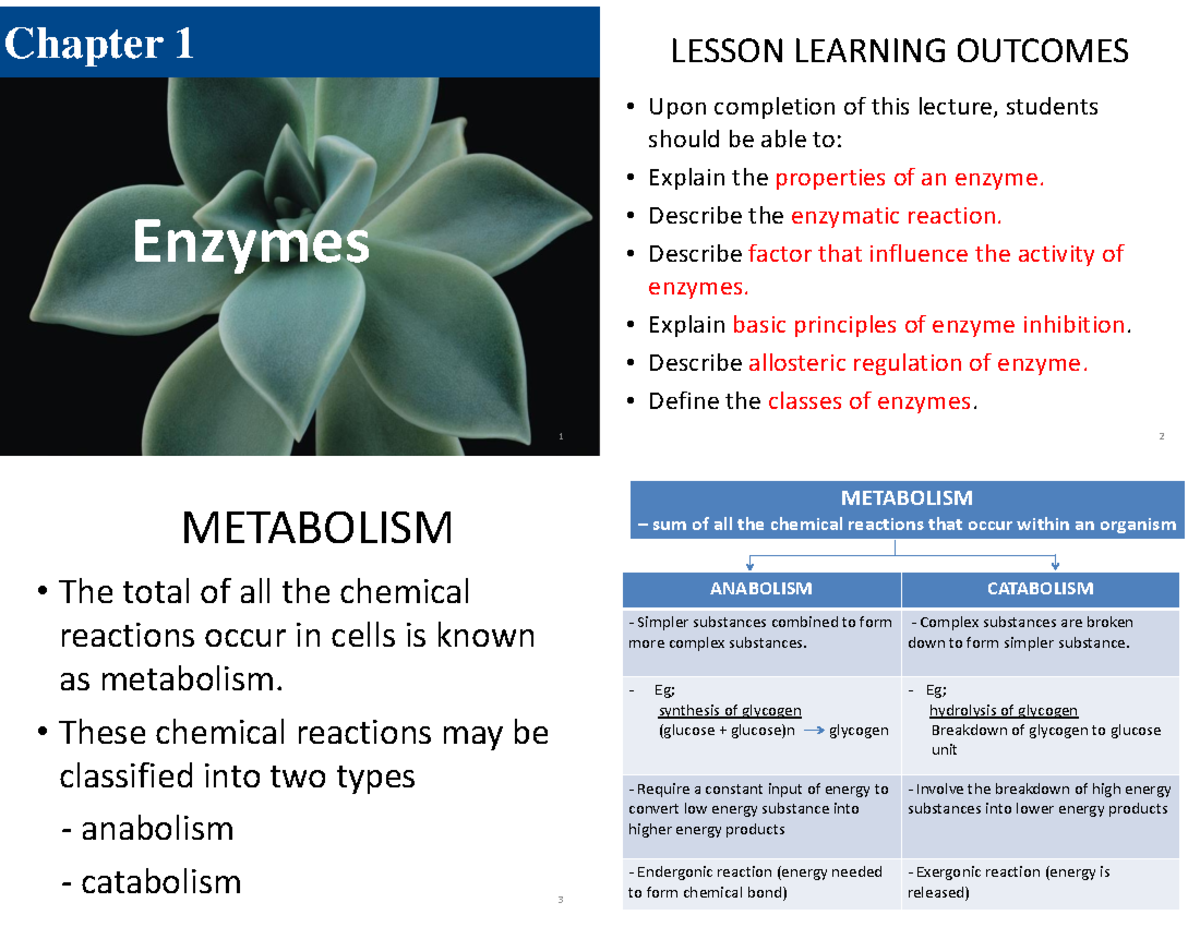 Chapter 1

Enzymes

1

LESSON LEARNING OUTCOMES

• Upon completion of this lecture, students should be able to:
• Explain the properties of an enzyme.
• Describe the enzymatic reaction.
• Describe factor that influence the activity of enzymes.
• Explain basic principles of enzyme inhibition.
• Describe allosteric regulation of enzyme.
• Define the classes of enzymes.

2

METABOLISM

• The total of all the chemical reactions occur in cells is known as metabolism.
• These chemical reactions may be classified into two types
- anabolism
- catabolism

3

METABOLISM
– sum of all the chemical reactions that occur within an organism

| ANABOLISM | CATABOLISM |
|---|---|
| - Simpler substances combined to form more complex substances. | - Complex substances are broken down to form simpler substance. |
| - Eg; synthesis of glycogen (glucose + glucose)n → glycogen | - Eg; hydrolysis of glycogen Breakdown of glycogen to glucose unit |
| - Require a constant input of energy to convert low energy substance into higher energy products | - Involve the breakdown of high energy substances into lower energy products |
| - Endergonic reaction (energy needed to form chemical bond) | - Exergonic reaction (energy is released) |